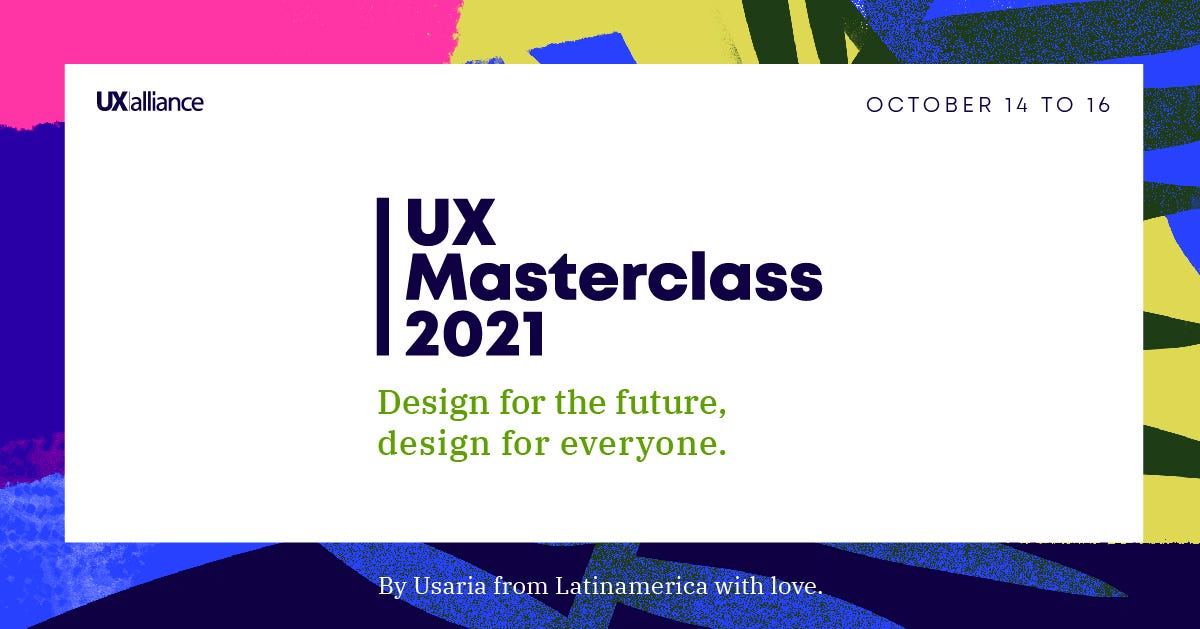 UX|alliance

OCTOBER 14 TO 16

UX
Masterclass
2021

Design for the future,
design for everyone.

By Usaria from Latinamerica with love.